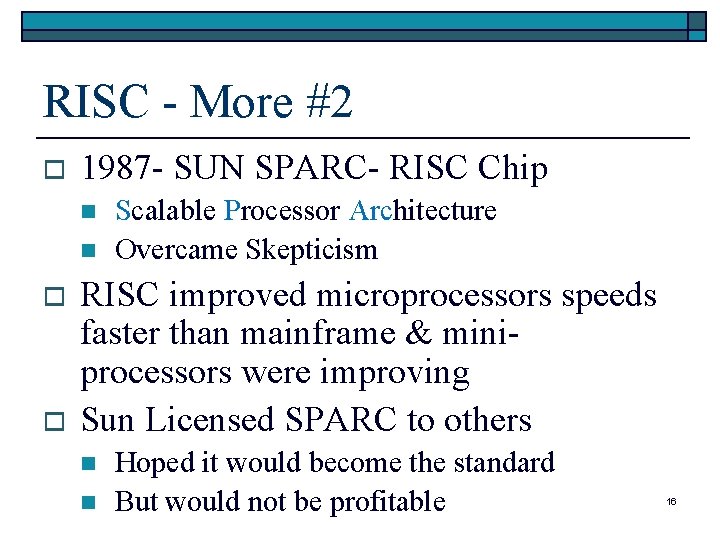 RISC - More #2

1987- SUN SPARC- RISC Chip

Scalable Processor Architecture

Overcame Skepticism

RISC improved microprocessors speeds faster than mainframe & mini-processors were improving

Sun Licensed SPARC to others

Hoped it would become the standard

But would not be profitable

16